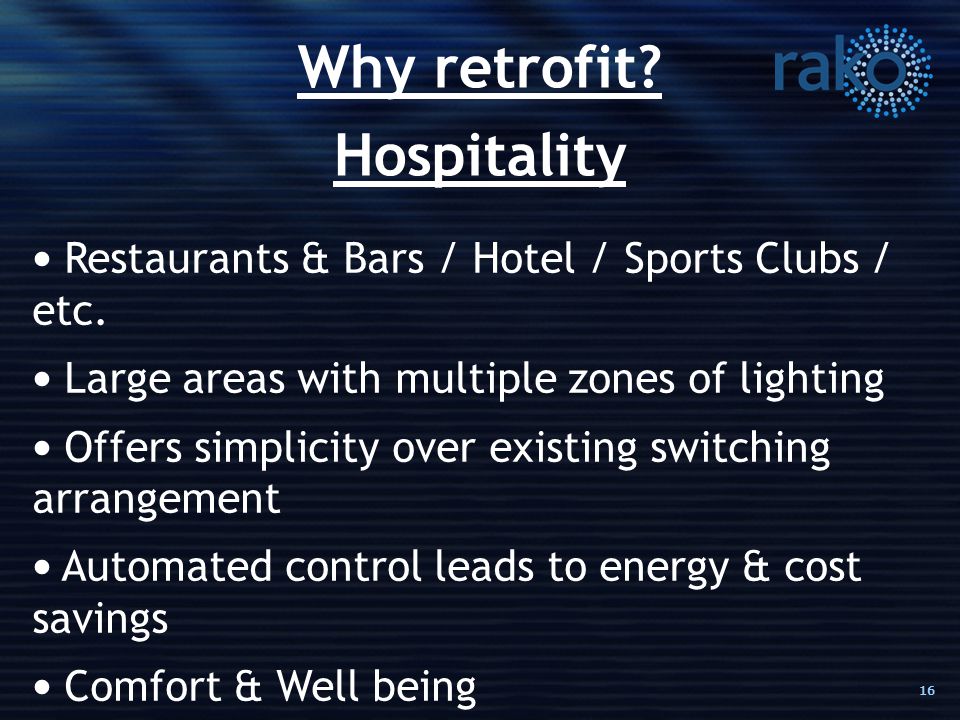 Why retrofit?

rako

Hospitality

• Restaurants & Bars / Hotel / Sports Clubs / etc.

• Large areas with multiple zones of lighting

• Offers simplicity over existing switching arrangement

• Automated control leads to energy & cost savings

• Comfort & Well being

16